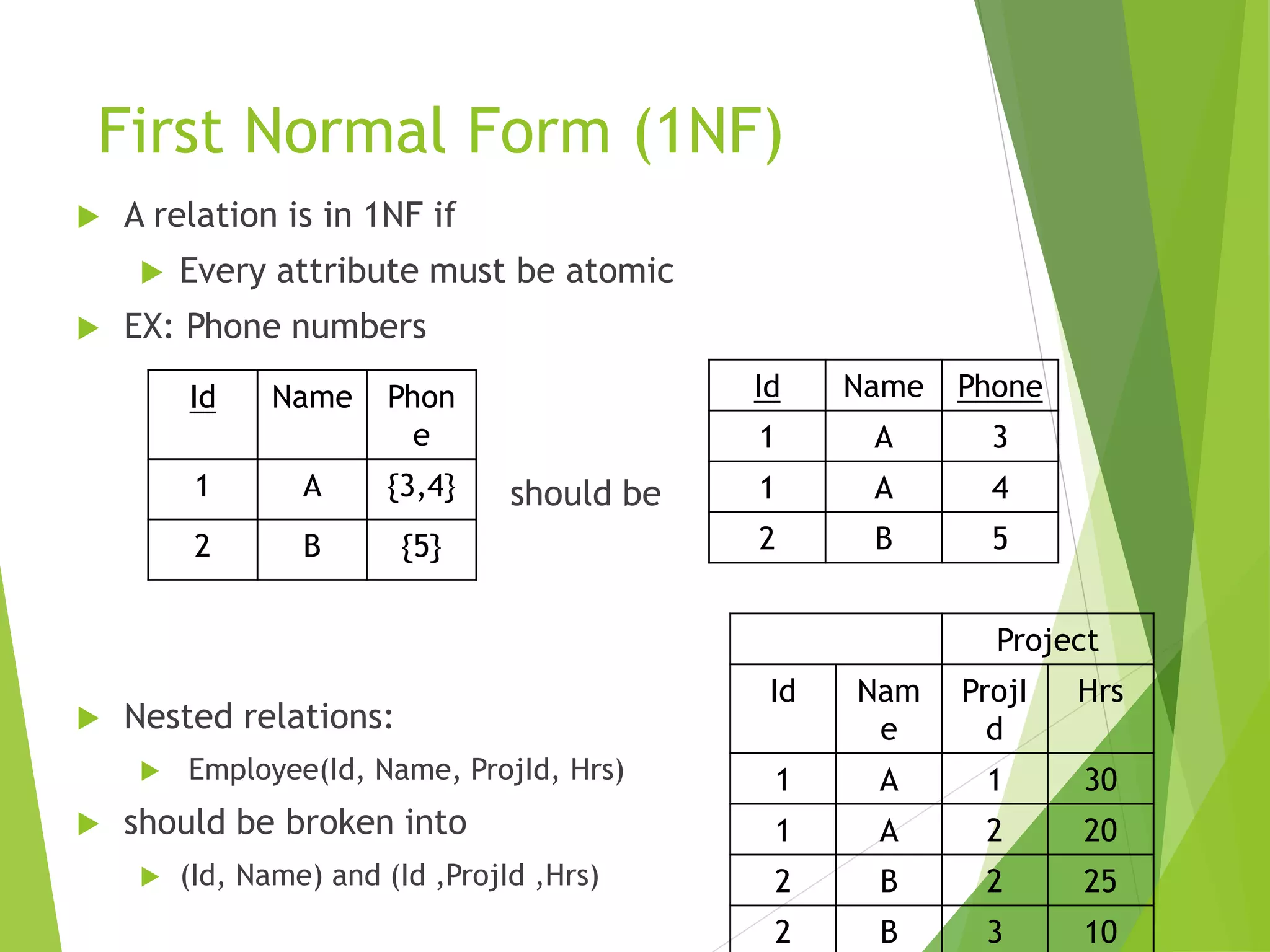 First Normal Form (1NF)

A relation is in 1NF if

Every attribute must be atomic

EX: Phone numbers

| Id | Name | Phone |
|---|---|---|
| 1 | A | {3,4} |
| 2 | B | {5} |

should be

| Id | Name | Phone |
|---|---|---|
| 1 | A | 3 |
| 1 | A | 4 |
| 2 | B | 5 |

Nested relations:

Employee(Id, Name, ProjId, Hrs)

should be broken into

(Id, Name) and (Id ,ProjId ,Hrs)

| | | Project | |
|---|---|---|---|
| Id | Name | ProjId | Hrs |
| 1 | A | 1 | 30 |
| 1 | A | 2 | 20 |
| 2 | B | 2 | 25 |
| 2 | B | 3 | 10 |